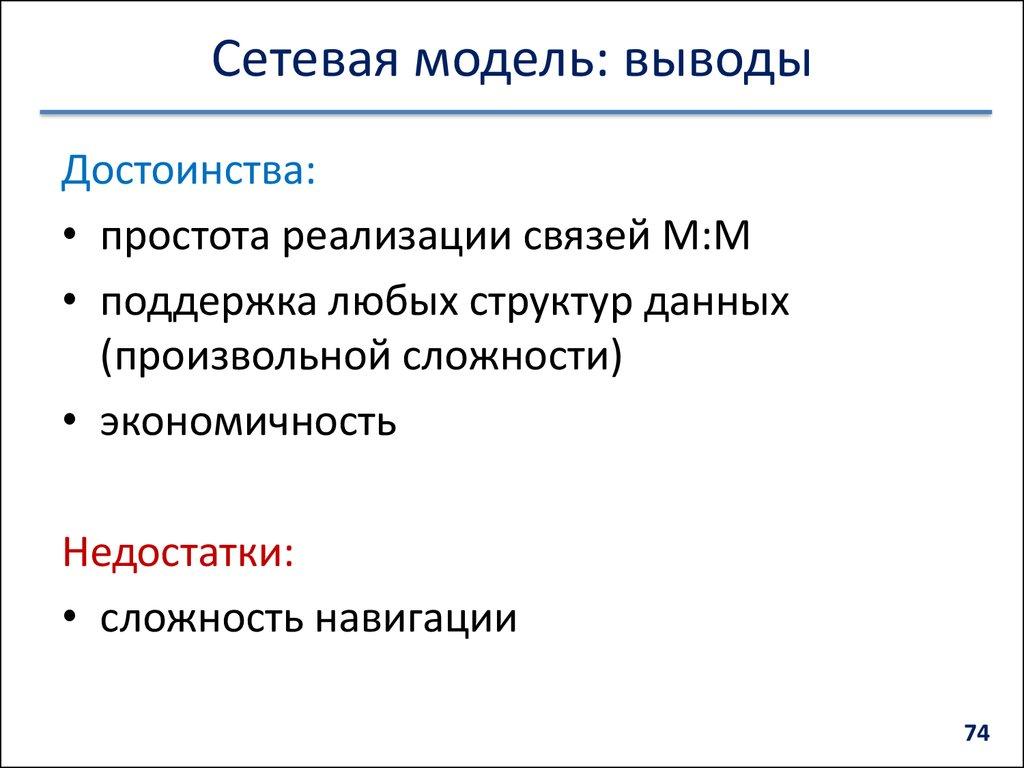 Сетевая модель: выводы

Достоинства:

• простота реализации связей M:M
• поддержка любых структур данных (произвольной сложности)
• экономичность

Недостатки:

• сложность навигации

74